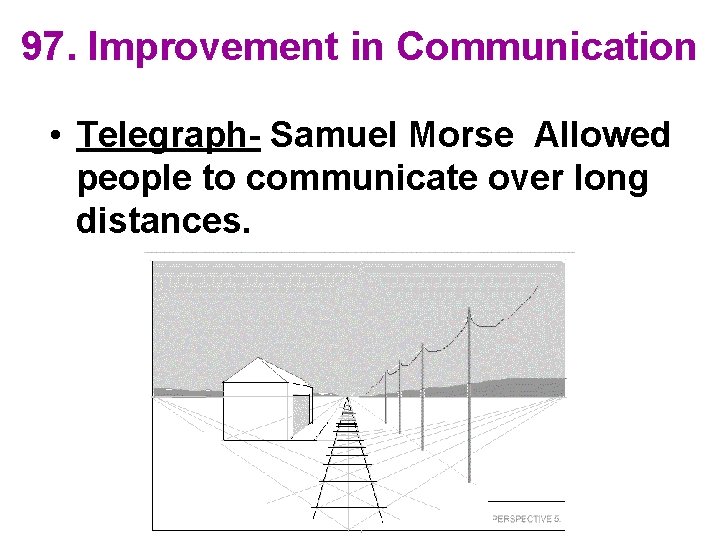 97. Improvement in Communication

• Telegraph- Samuel Morse Allowed people to communicate over long distances.

PERSPECTIVE 5.